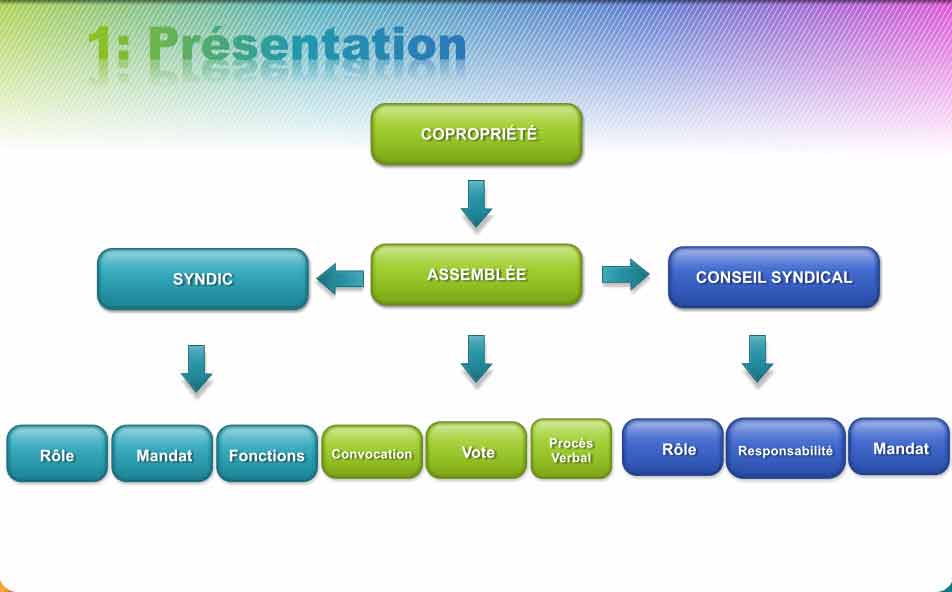 1: Présentation

COPROPRIÉTÉ

SYNDIC

ASSEMBLÉE

CONSEIL SYNDICAL

Rôle

Mandat

Fonctions

Convocation

Vote

Procès Verbal

Rôle

Responsabilité

Mandat